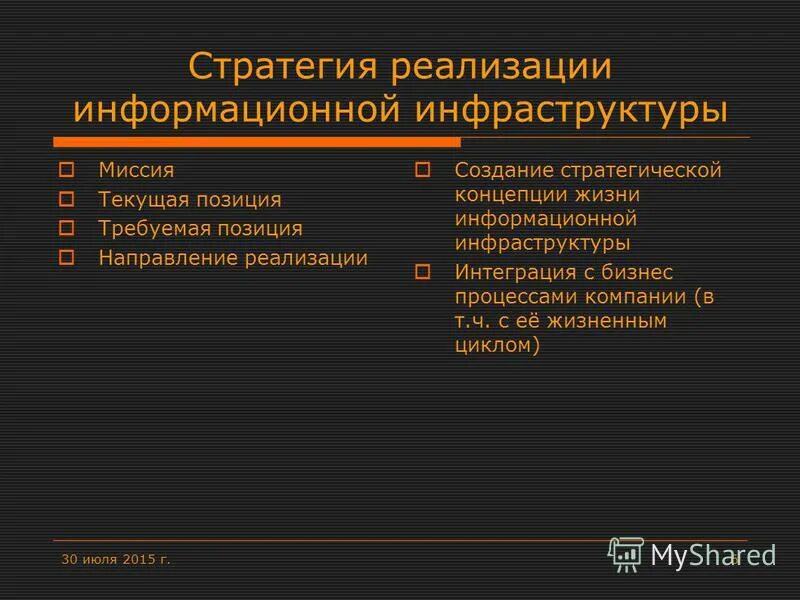 Стратегия реализации информационной инфраструктуры

Миссия

Текущая позиция

Требуемая позиция

Направление реализации

Создание стратегической концепции жизни информационной инфраструктуры

Интеграция с бизнес процессами компании (в т.ч. с её жизненным циклом)

30 июля 2015 г.

MyShared